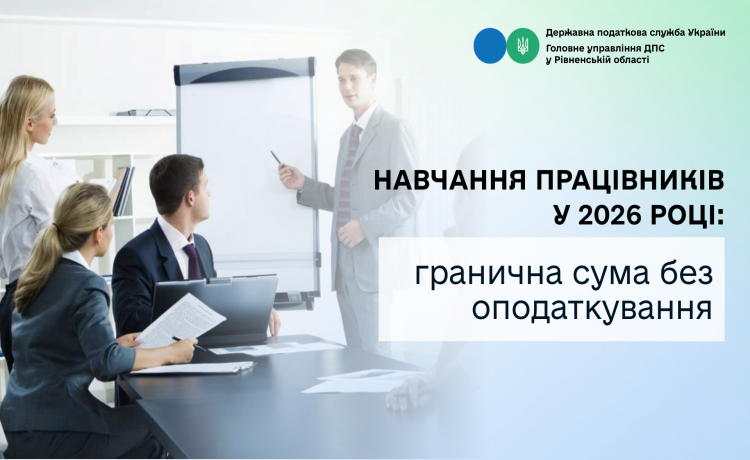 Державна податкова служба України
Головне управління ДПС у Рівненській області

НАВЧАННЯ ПРАЦІВНИКІВ У 2026 РОЦІ:

гранична сума без оподаткування